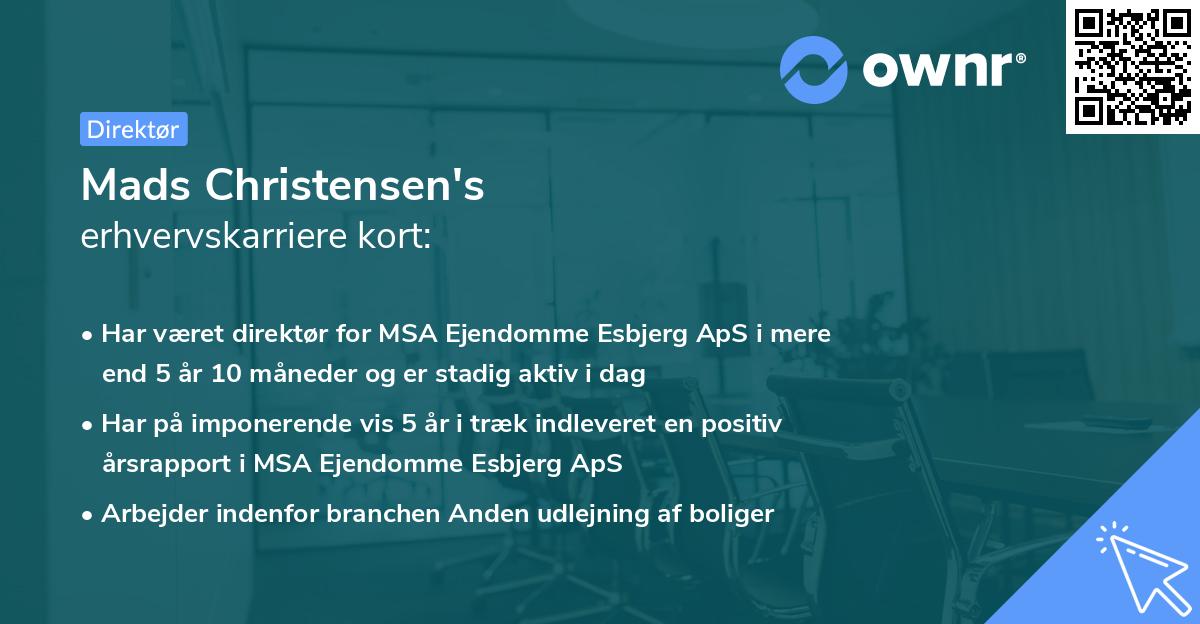 ownr®

Direktør

Mads Christensen's
erhvervskarriere kort:

• Har været direktør for MSA Ejendomme Esbjerg ApS i mere end 5 år 10 måneder og er stadig aktiv i dag
• Har på imponerende vis 5 år i træk indleveret en positiv årsrapport i MSA Ejendomme Esbjerg ApS
• Arbejder indenfor branchen Anden udlejning af boliger